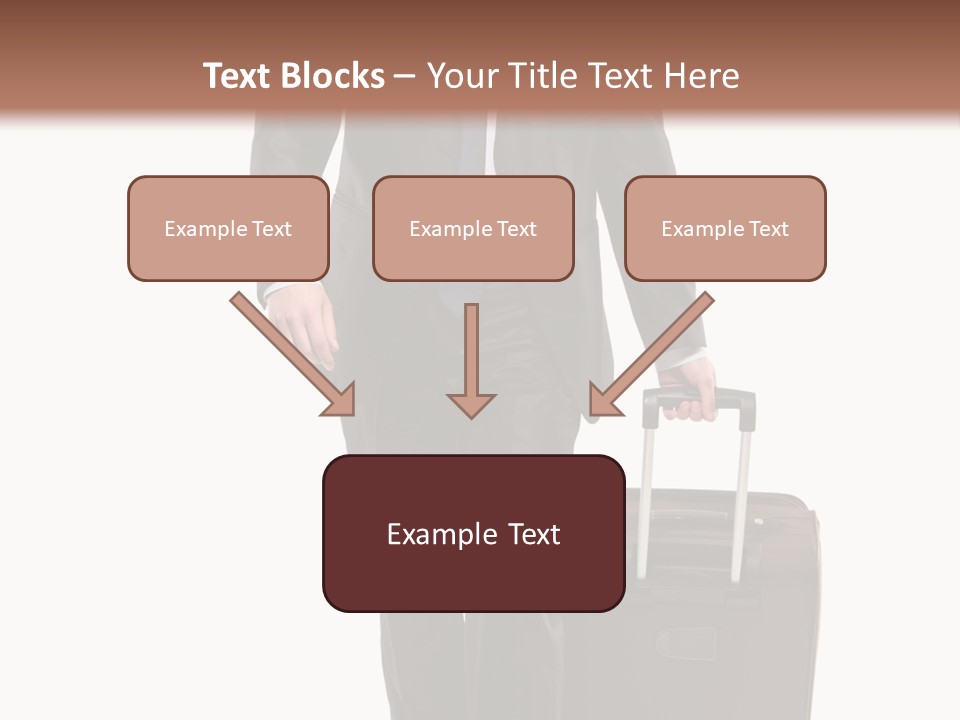 Text Blocks – Your Title Text Here

Example Text

Example Text

Example Text

Example Text